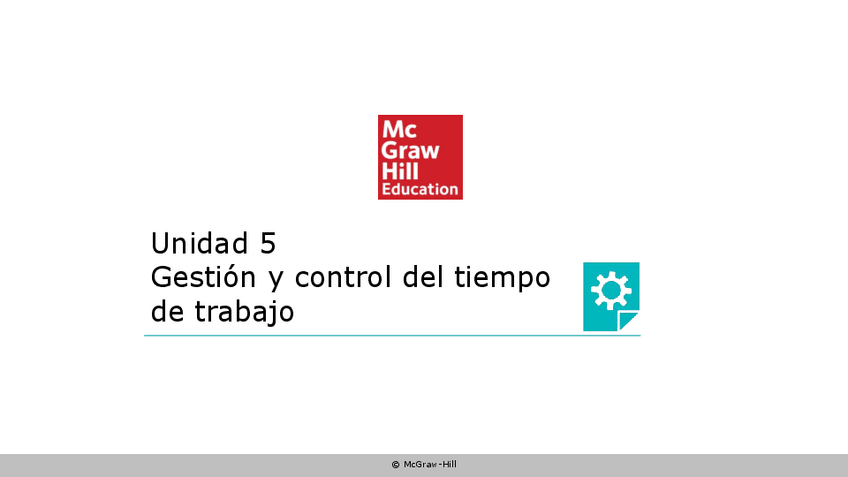 Mc
Graw
Hill
Education

Unidad 5
Gestión y control del tiempo de trabajo

© McGraw-Hill